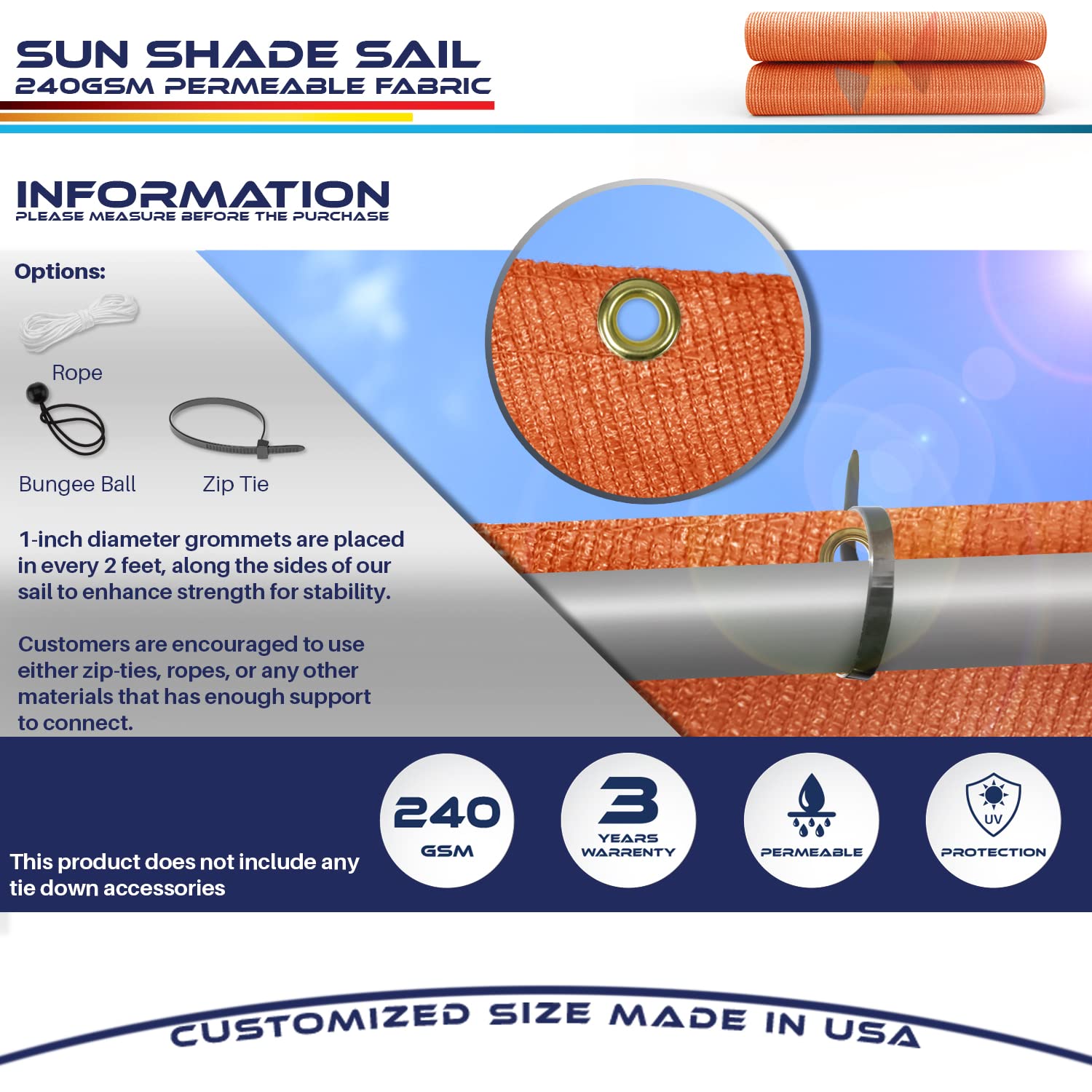 SUN SHADE SAIL
240GSM PERMEABLE FABRIC

INFORMATION
PLEASE MEASURE BEFORE THE PURCHASE

Options:

Rope

Bungee Ball

Zip Tie

1-inch diameter grommets are placed in every 2 feet, along the sides of our sail to enhance strength for stability.

Customers are encouraged to use either zip-ties, ropes, or any other materials that has enough support to connect.

This product does not include any tie down accessories

240 GSM

3 YEARS WARRENTY

PERMEABLE

UV PROTECTION

CUSTOMIZED SIZE MADE IN USA